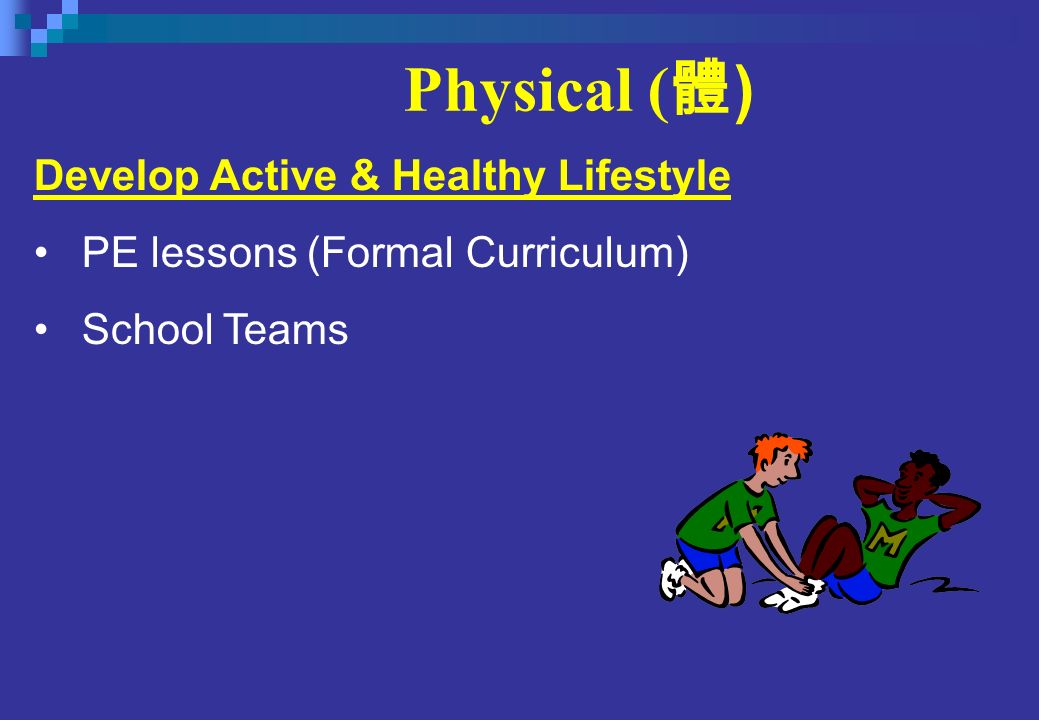 Physical (體)

Develop Active & Healthy Lifestyle

• PE lessons (Formal Curriculum)

• School Teams

M